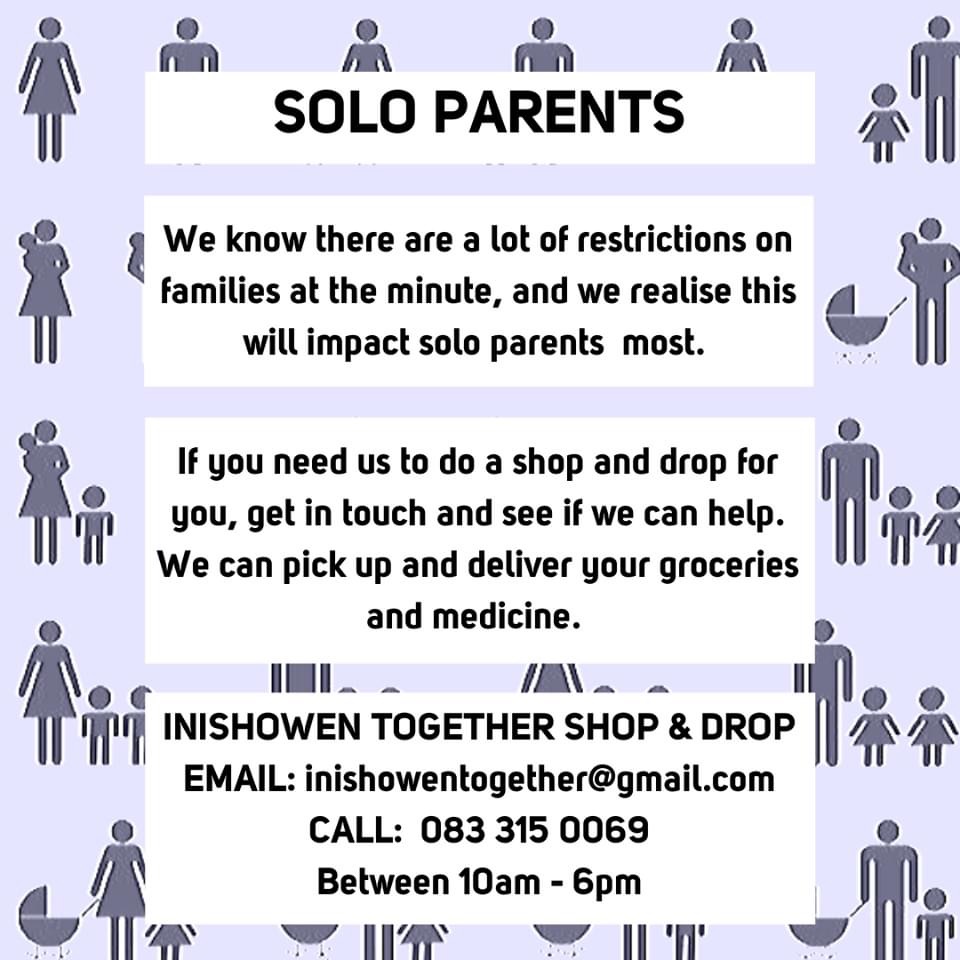 SOLO PARENTS

We know there are a lot of restrictions on families at the minute, and we realise this will impact solo parents most.

If you need us to do a shop and drop for you, get in touch and see if we can help. We can pick up and deliver your groceries and medicine.

INISHOWEN TOGETHER SHOP & DROP
EMAIL: inishowentogether@gmail.com
CALL: 083 315 0069
Between 10am - 6pm